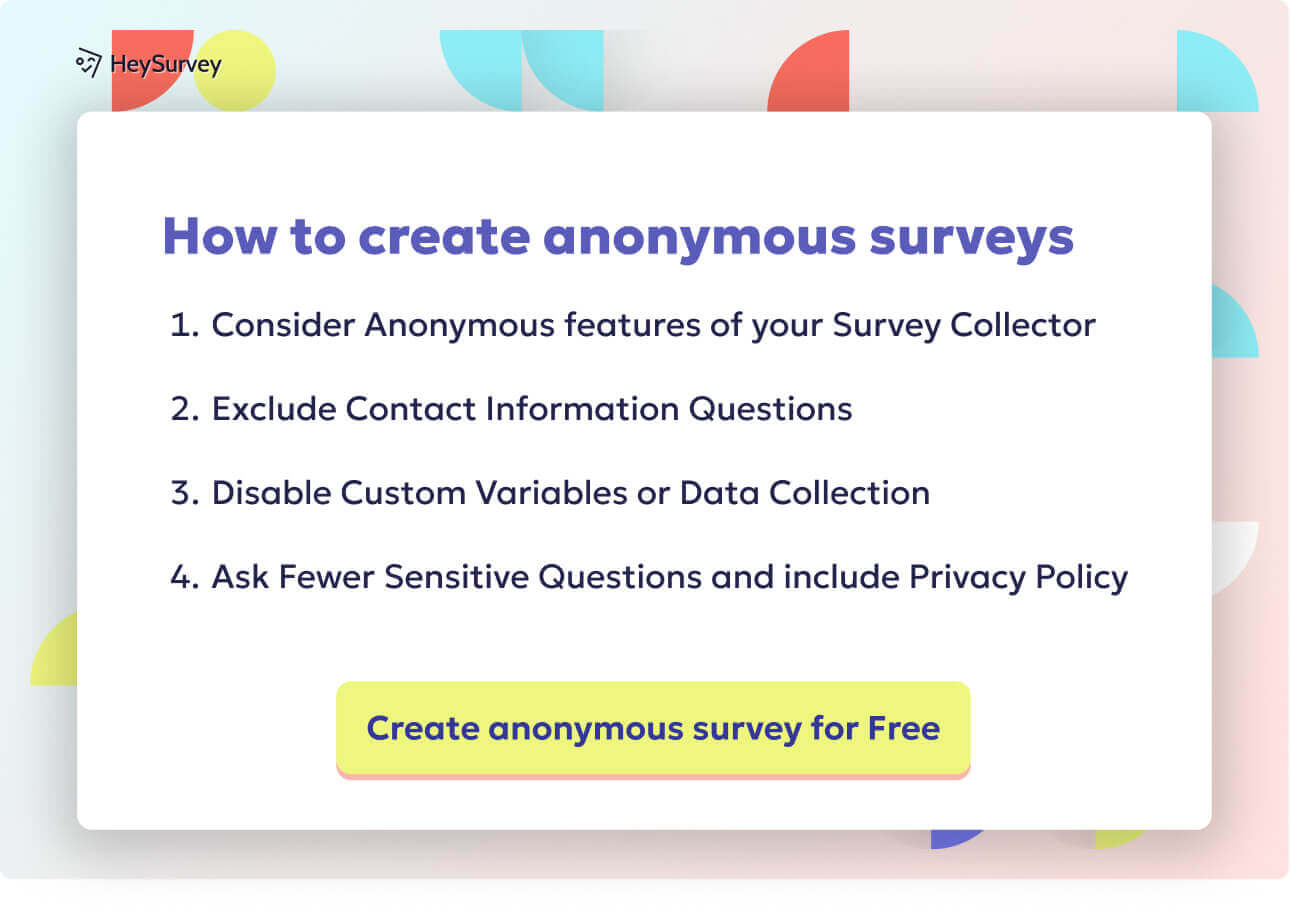 HeySurvey

How to create anonymous surveys

1. Consider Anonymous features of your Survey Collector

2. Exclude Contact Information Questions

3. Disable Custom Variables or Data Collection

4. Ask Fewer Sensitive Questions and include Privacy Policy

Create anonymous survey for Free